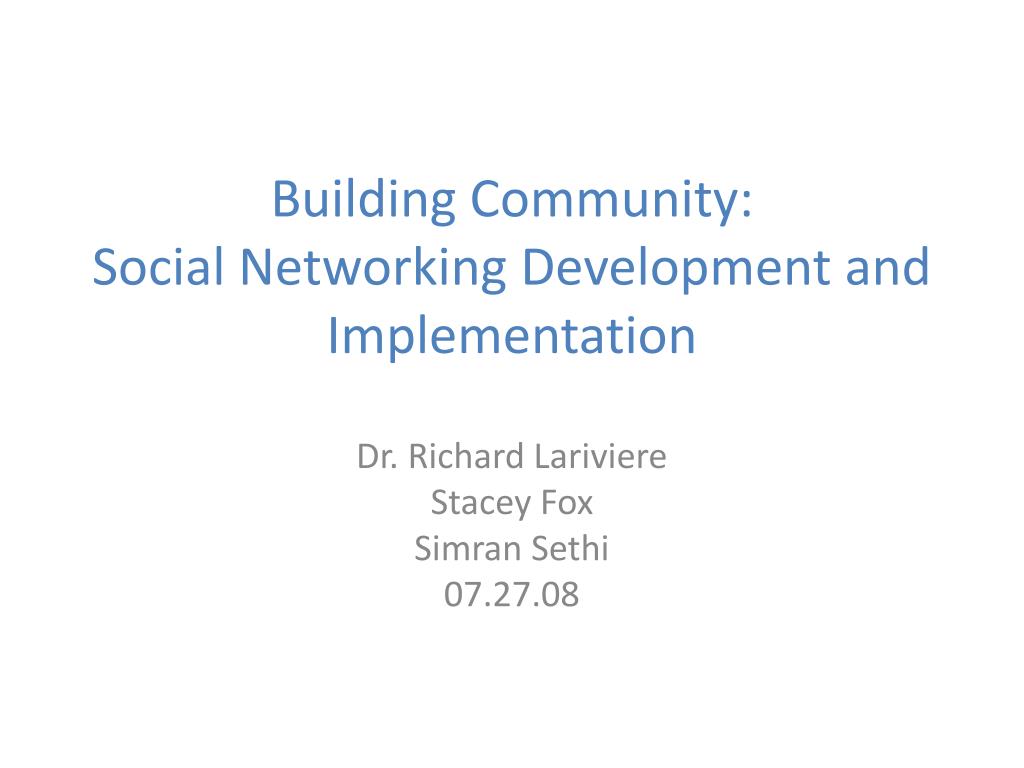 Building Community:
Social Networking Development and Implementation

Dr. Richard Lariviere
Stacey Fox
Simran Sethi
07.27.08